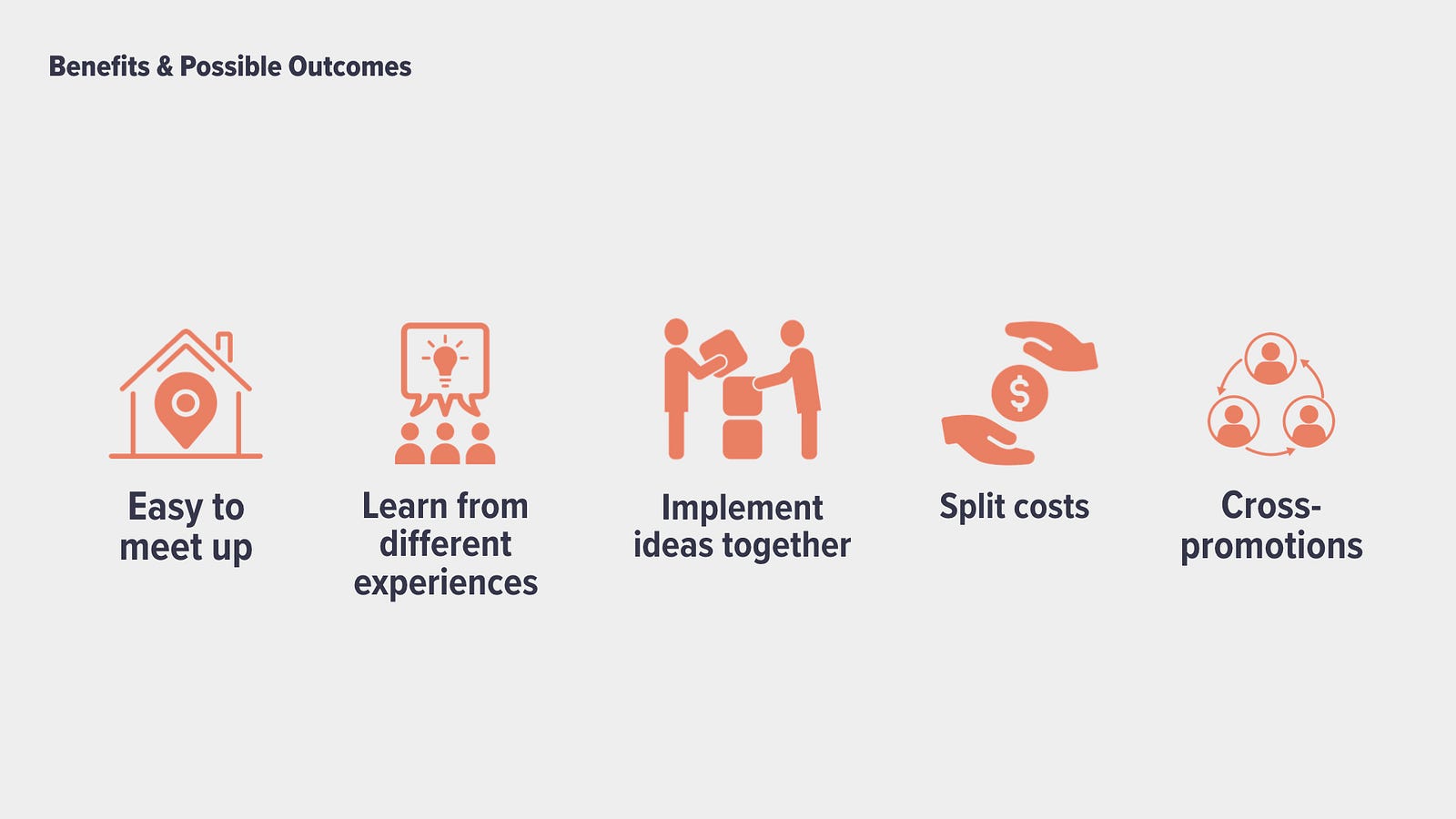 Benefits & Possible Outcomes

Easy to meet up

Learn from different experiences

Implement ideas together

$

Split costs

Cross-promotions